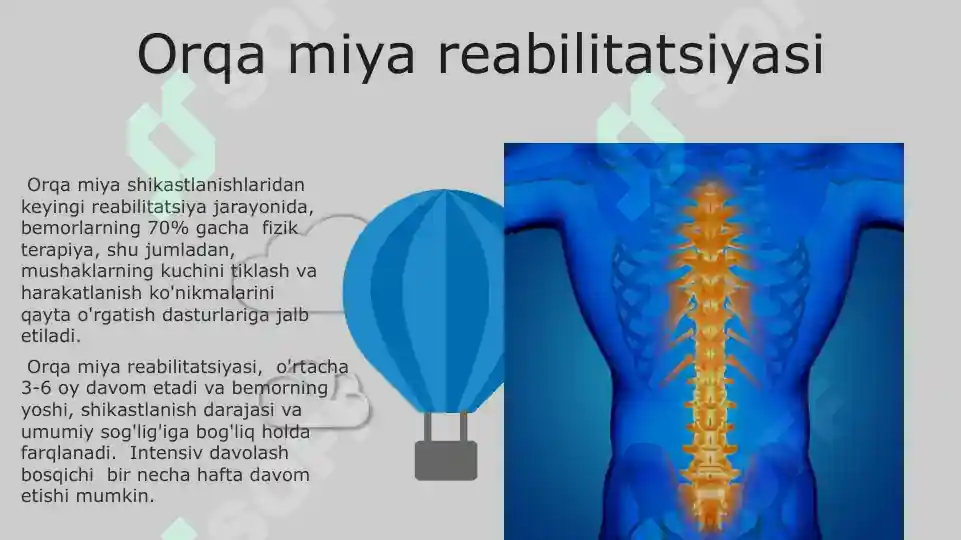 Orqa miya reabilitatsiyasi

Orqa miya shikastlanishlaridan keyingi reabilitatsiya jarayonida, bemorlarning 70% gacha fizik terapiya, shu jumladan, mushaklarning kuchini tiklash va harakatlanish ko'nikmalarini qayta o'rgatish dasturlariga jalb etiladi.

Orqa miya reabilitatsiyasi, o'rtacha 3-6 oy davom etadi va bemorning yoshi, shikastlanish darajasi va umumiy sog'lig'iga bog'liq holda farqlanadi. Intensiv davolash bosqichi bir necha hafta davom etishi mumkin.